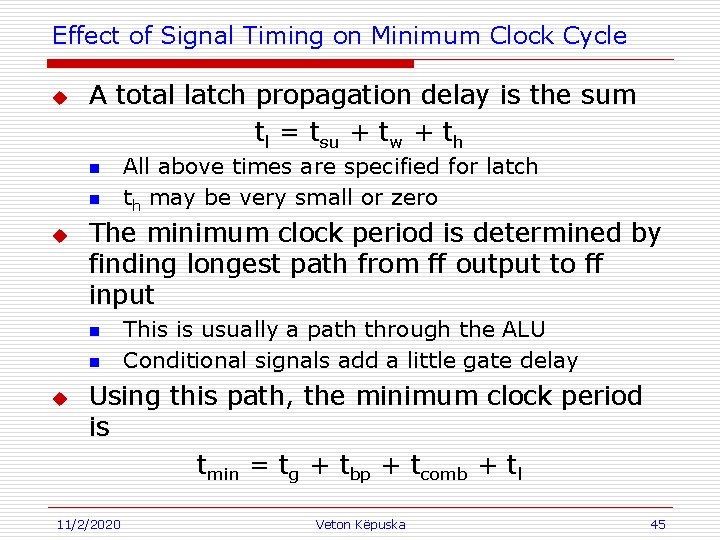 Effect of Signal Timing on Minimum Clock Cycle

A total latch propagation delay is the sum

$t_l = t_{su} + t_w + t_h$

All above times are specified for latch

$t_h$ may be very small or zero

The minimum clock period is determined by finding longest path from ff output to ff input

This is usually a path through the ALU

Conditional signals add a little gate delay

Using this path, the minimum clock period is

$t_{min} = t_g + t_{bp} + t_{comb} + t_l$

11/2/2020 Veton Këpuska 45